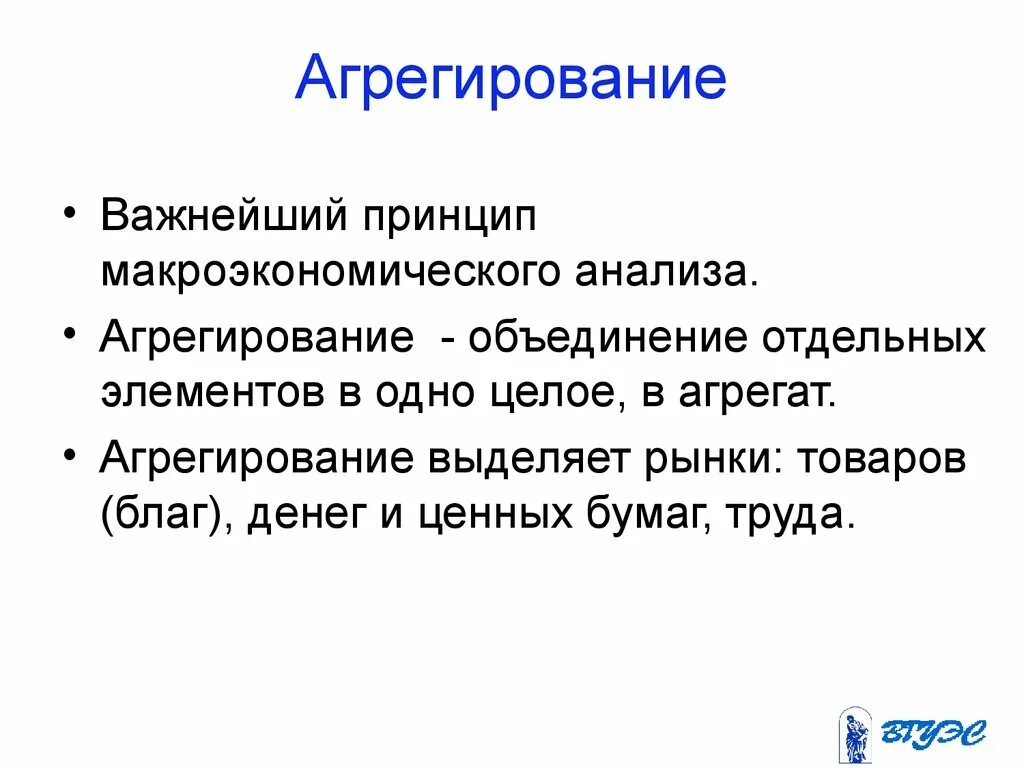 Агрегирование

• Важнейший принцип макроэкономического анализа.

• Агрегирование - объединение отдельных элементов в одно целое, в агрегат.

• Агрегирование выделяет рынки: товаров (благ), денег и ценных бумаг, труда.

ВГУЭС